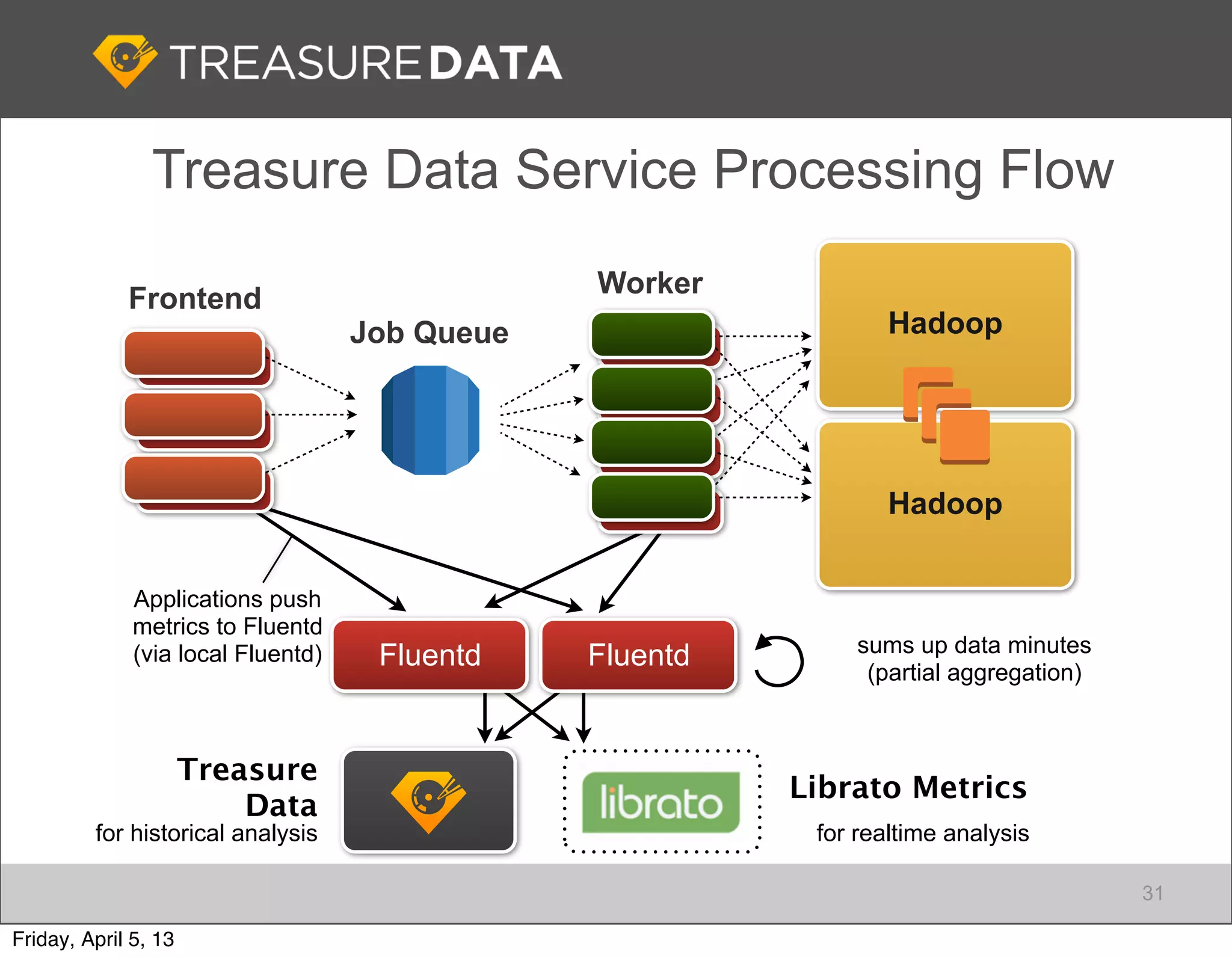 TREASURE DATA

Treasure Data Service Processing Flow

Frontend

Job Queue

Worker

Hadoop

Hadoop

Applications push metrics to Fluentd (via local Fluentd)

Fluentd

Fluentd

sums up data minutes (partial aggregation)

Treasure Data
for historical analysis

librato

Librato Metrics

for realtime analysis

31

Friday, April 5, 13